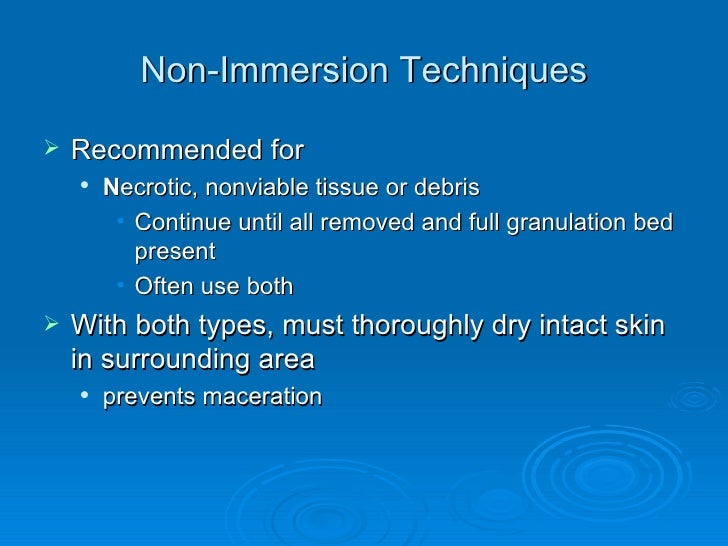 Non-Immersion Techniques

➢ Recommended for
• Necrotic, nonviable tissue or debris
• Continue until all removed and full granulation bed present
• Often use both
➢ With both types, must thoroughly dry intact skin in surrounding area
• prevents maceration